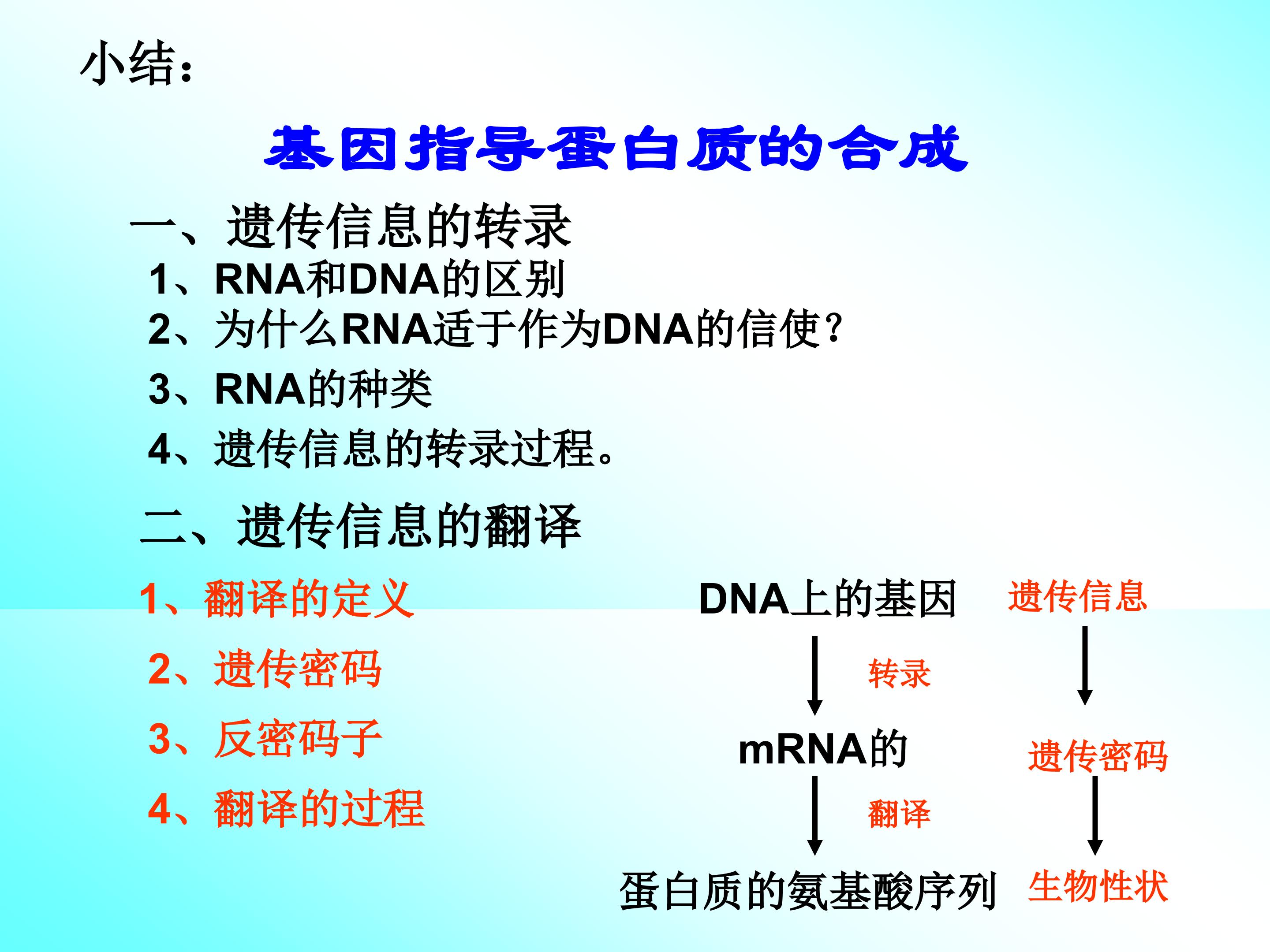 小结：

基因指导蛋白质的合成

一、遗传信息的转录

1、RNA和DNA的区别

2、为什么RNA适于作为DNA的信使？

3、RNA的种类

4、遗传信息的转录过程。

二、遗传信息的翻译

1、翻译的定义

2、遗传密码

3、反密码子

4、翻译的过程

DNA上的基因

转录

mRNA的

翻译

蛋白质的氨基酸序列

遗传信息

遗传密码

生物性状